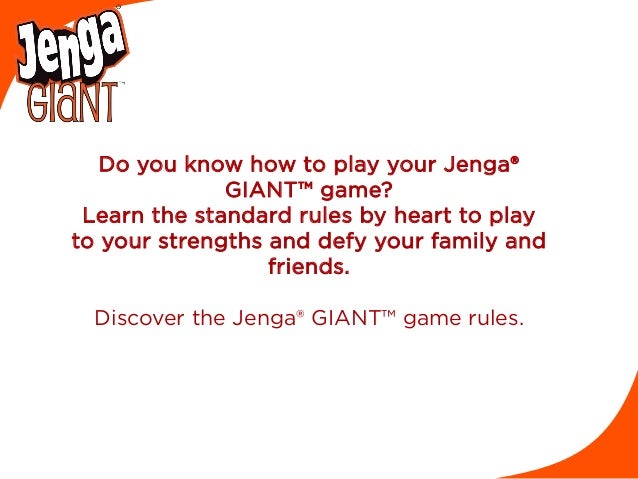 Jenga®
GIANT™

Do you know how to play your Jenga® GIANT™ game?
Learn the standard rules by heart to play to your strengths and defy your family and friends.

Discover the Jenga® GIANT™ game rules.